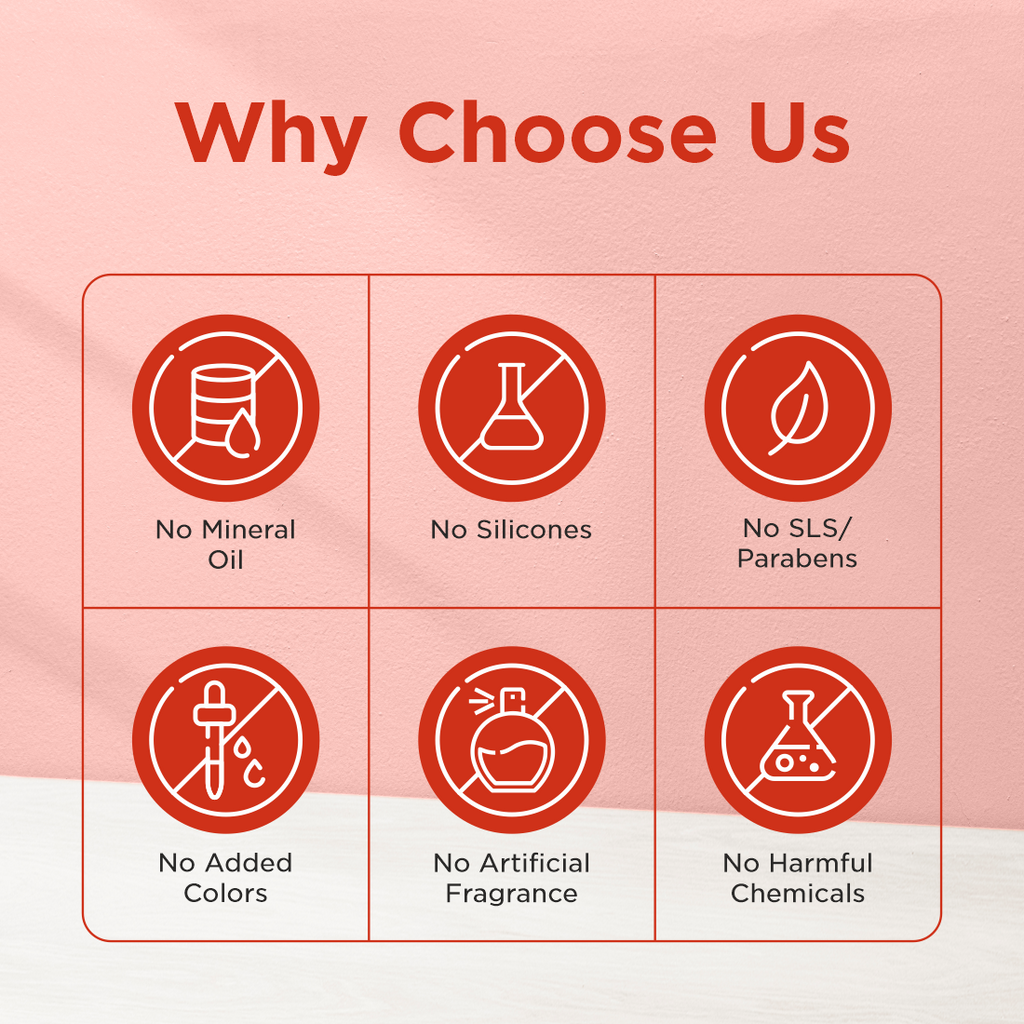 Why Choose Us

No Mineral Oil

No Silicones

No SLS/ Parabens

No Added Colors

No Artificial Fragrance

No Harmful Chemicals